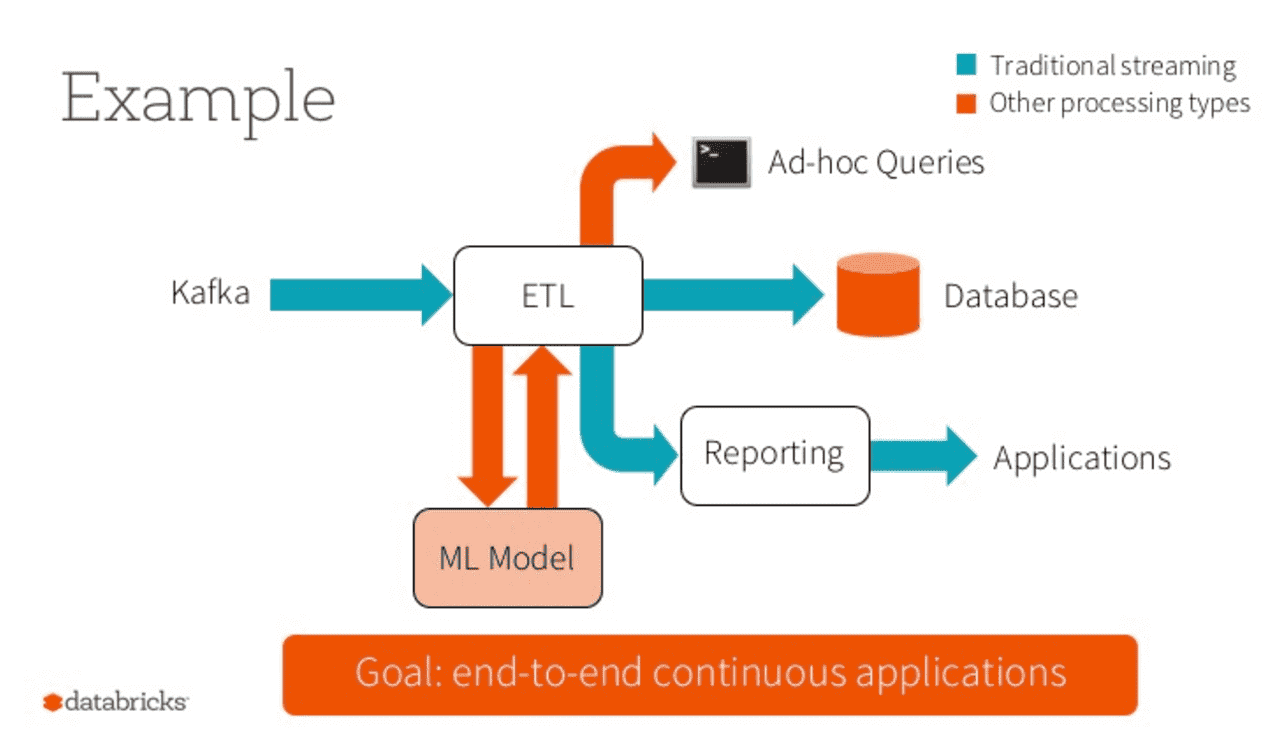 Example

Traditional streaming
Other processing types

Ad-hoc Queries

Kafka

ETL

Database

Reporting

Applications

ML Model

Goal: end-to-end continuous applications

databricks